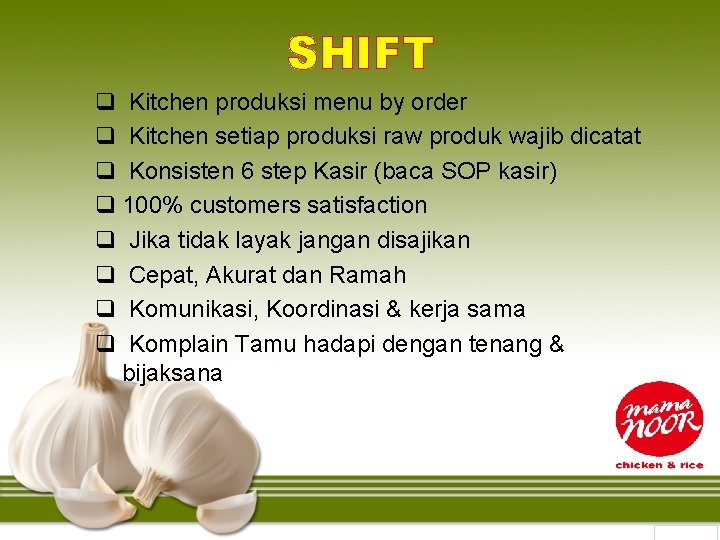 SHIFT

❑ Kitchen produksi menu by order
❑ Kitchen setiap produksi raw produk wajib dicatat
❑ Konsisten 6 step Kasir (baca SOP kasir)
❑ 100% customers satisfaction
❑ Jika tidak layak jangan disajikan
❑ Cepat, Akurat dan Ramah
❑ Komunikasi, Koordinasi & kerja sama
❑ Komplain Tamu hadapi dengan tenang & bijaksana

mama NOOR
chicken & rice